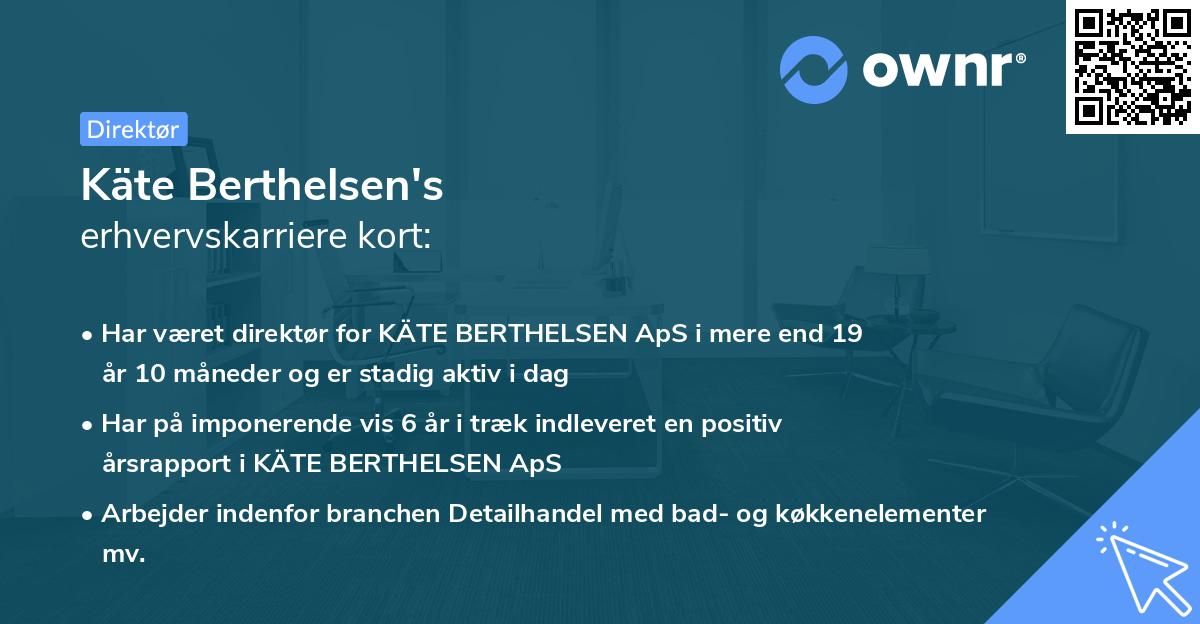 ownr®

Direktør

Käte Berthelsen's
erhvervskarriere kort:

• Har været direktør for KÄTE BERTHELSEN ApS i mere end 19 år 10 måneder og er stadig aktiv i dag

• Har på imponerende vis 6 år i træk indleveret en positiv årsrapport i KÄTE BERTHELSEN ApS

• Arbejder indenfor branchen Detailhandel med bad- og køkkenelementer mv.